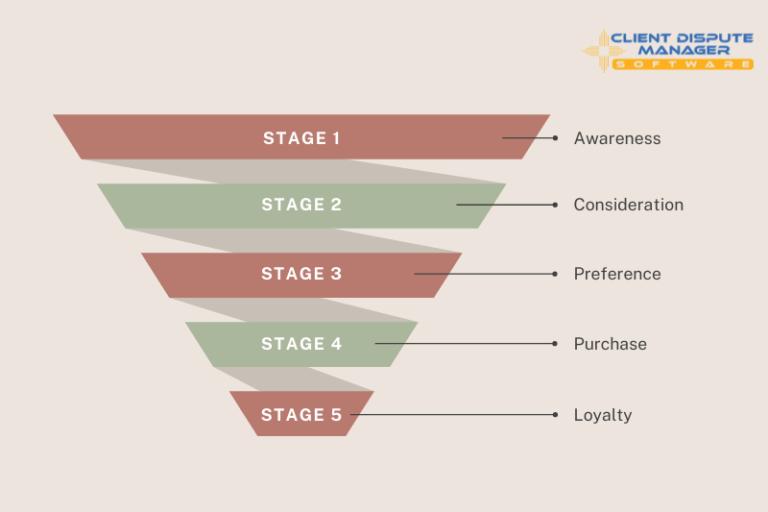 CLIENT DISPUTE MANAGER SOFTWARE

STAGE 1
Awareness

STAGE 2
Consideration

STAGE 3
Preference

STAGE 4
Purchase

STAGE 5
Loyalty